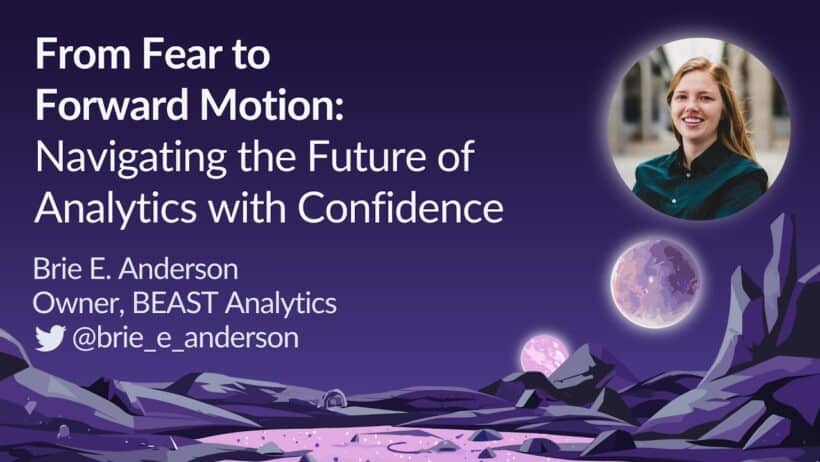 From Fear to Forward Motion: Navigating the Future of Analytics with Confidence

Brie E. Anderson
Owner, BEAST Analytics
@brie_e_anderson